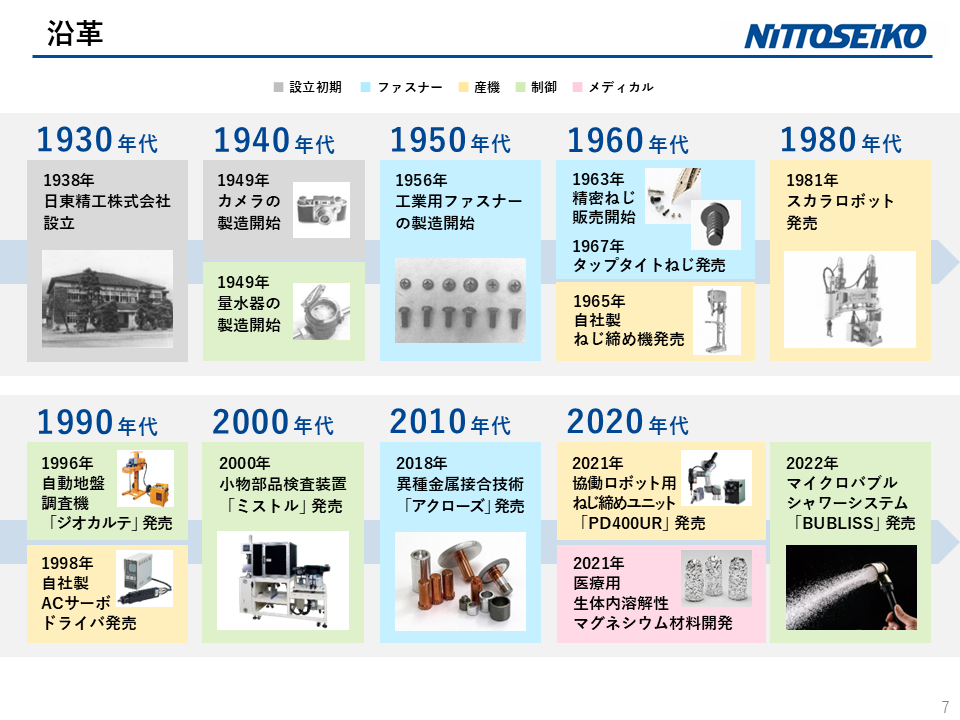 沿革

NITTOSEIKO

設立初期　ファスナー　産機　制御　メディカル

1930年代

1938年
日東精工株式会社
設立

1940年代

1949年
カメラの
製造開始

1949年
量水器の
製造開始

1950年代

1956年
工業用ファスナー
の製造開始

1960年代

1963年
精密ねじ
販売開始

1967年
タップタイトねじ発売

1965年
自社製
ねじ締め機発売

1980年代

1981年
スカラロボット
発売

1990年代

1996年
自動地盤
調査機
「ジオカルテ」発売

1998年
自社製
ACサーボ
ドライバ発売

2000年代

2000年
小物部品検査装置
「ミストル」発売

2010年代

2018年
異種金属接合技術
「アクローズ」発売

2020年代

2021年
協働ロボット用
ねじ締めユニット
「PD400UR」発売

2021年
医療用
生体内溶解性
マグネシウム材料開発

2022年
マイクロバブル
シャワーシステム
「BUBLISS」発売

7